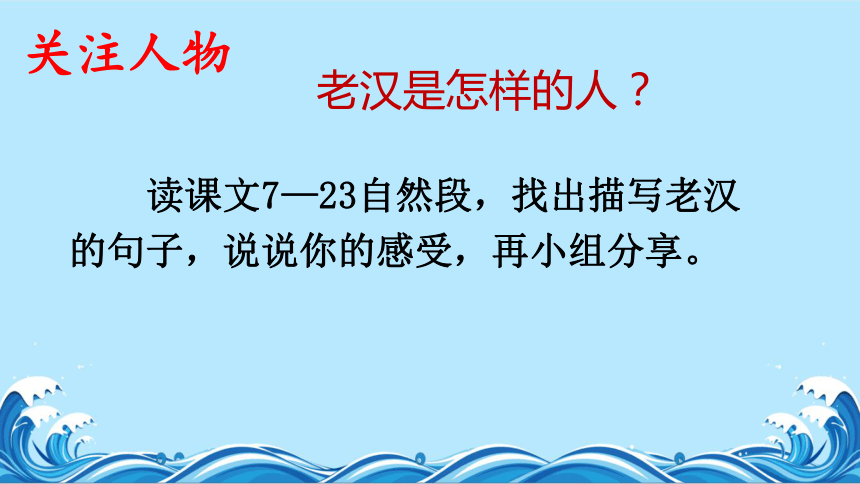 关注人物

老汉是怎样的人？

读课文7—23自然段，找出描写老汉的句子，说说你的感受，再小组分享。